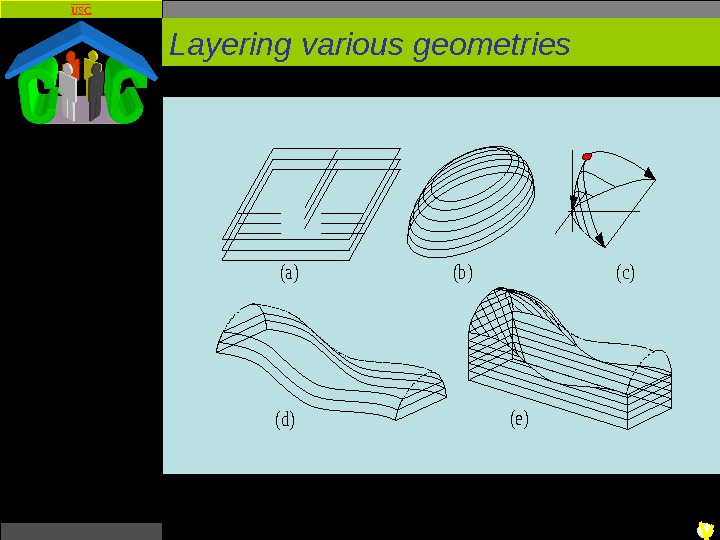 USC

Layering various geometries

(a)

(b)

(c)

(d)

(e)